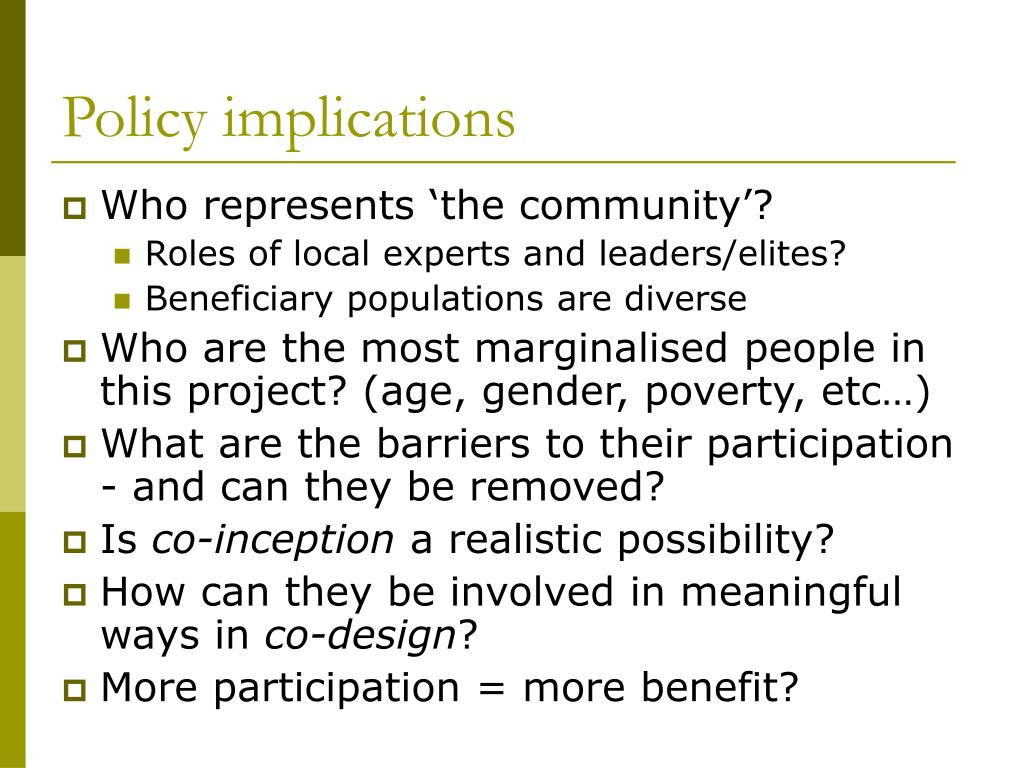 Policy implications

Who represents ‘the community’?

Roles of local experts and leaders/elites?

Beneficiary populations are diverse

Who are the most marginalised people in this project? (age, gender, poverty, etc…)

What are the barriers to their participation - and can they be removed?

Is co-inception a realistic possibility?

How can they be involved in meaningful ways in co-design?

More participation = more benefit?